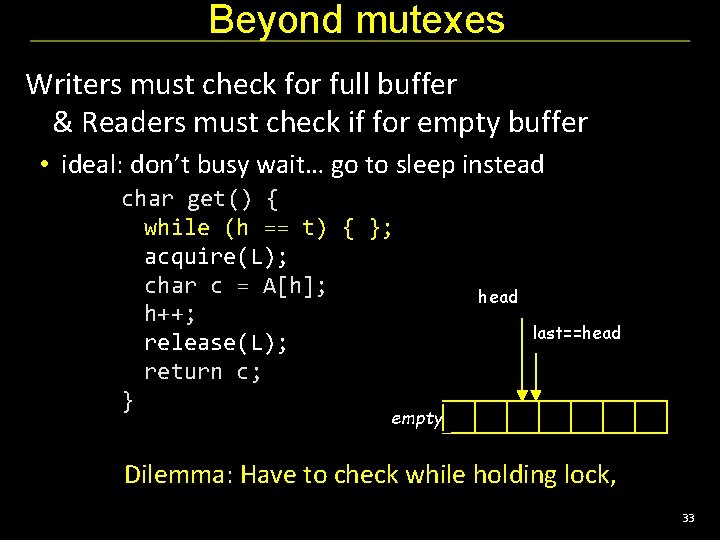 Beyond mutexes

Writers must check for full buffer
& Readers must check if for empty buffer

• ideal: don't busy wait… go to sleep instead

char get() {
  while (h == t) { };
  acquire(L);
  char c = A[h];
  h++;
  release(L);
  return c;
}

head

last==head

empty

Dilemma: Have to check while holding lock,

33